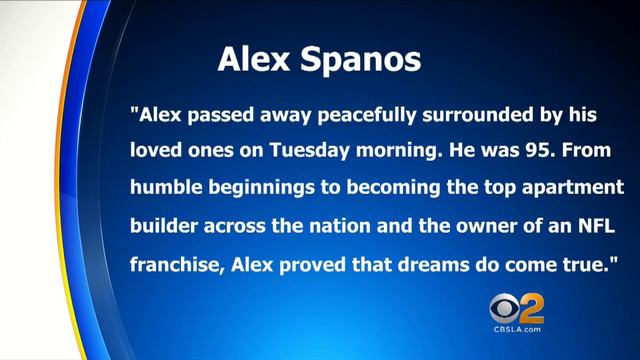 Alex Spanos

"Alex passed away peacefully surrounded by his loved ones on Tuesday morning. He was 95. From humble beginnings to becoming the top apartment builder across the nation and the owner of an NFL franchise, Alex proved that dreams do come true."

2
CBSLA.com